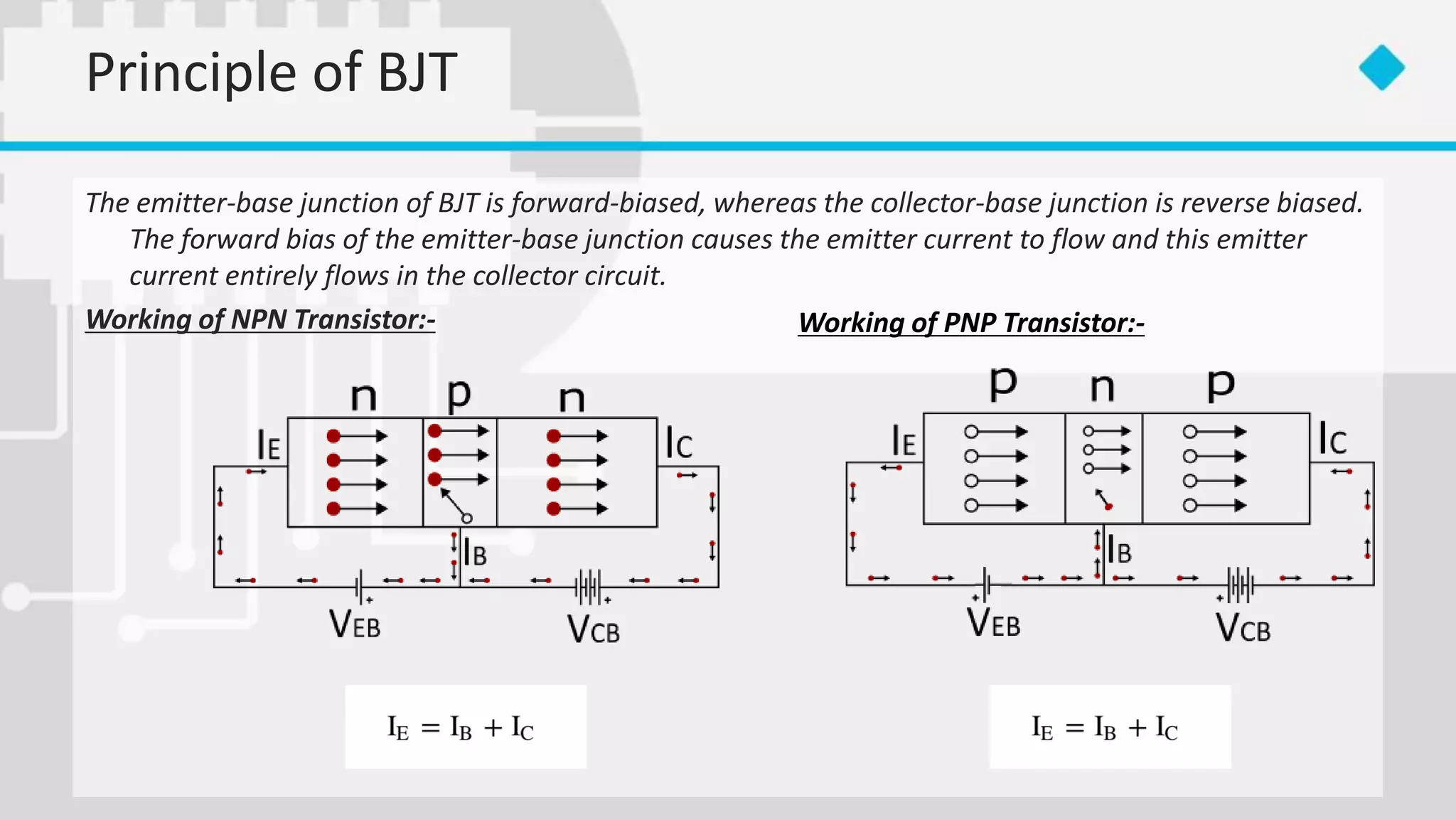 Principle of BJT

The emitter-base junction of BJT is forward-biased, whereas the collector-base junction is reverse biased. The forward bias of the emitter-base junction causes the emitter current to flow and this emitter current entirely flows in the collector circuit.

Working of NPN Transistor:-

n p n

$I_E$ $I_C$ $I_B$

$V_{EB}$ $V_{CB}$

$I_E = I_B + I_C$

Working of PNP Transistor:-

p n p

$I_E$ $I_C$ $I_B$

$V_{EB}$ $V_{CB}$

$I_E = I_B + I_C$